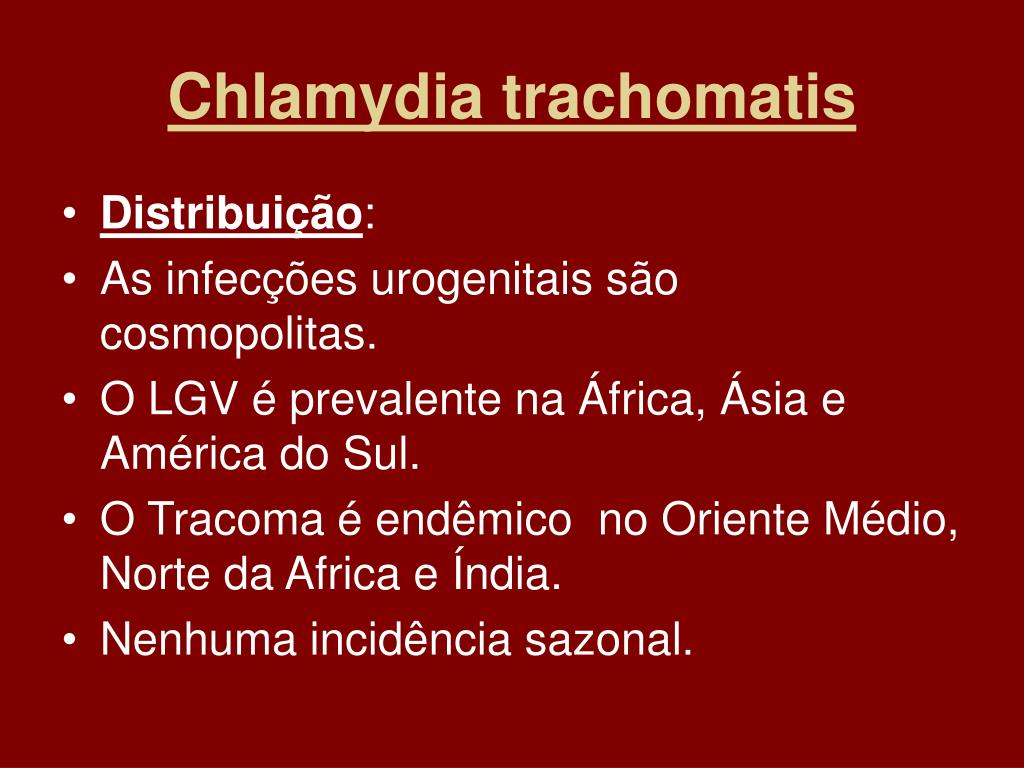 Chlamydia trachomatis

• Distribuição:
• As infecções urogenitais são cosmopolitas.
• O LGV é prevalente na África, Ásia e América do Sul.
• O Tracoma é endêmico no Oriente Médio, Norte da Africa e Índia.
• Nenhuma incidência sazonal.